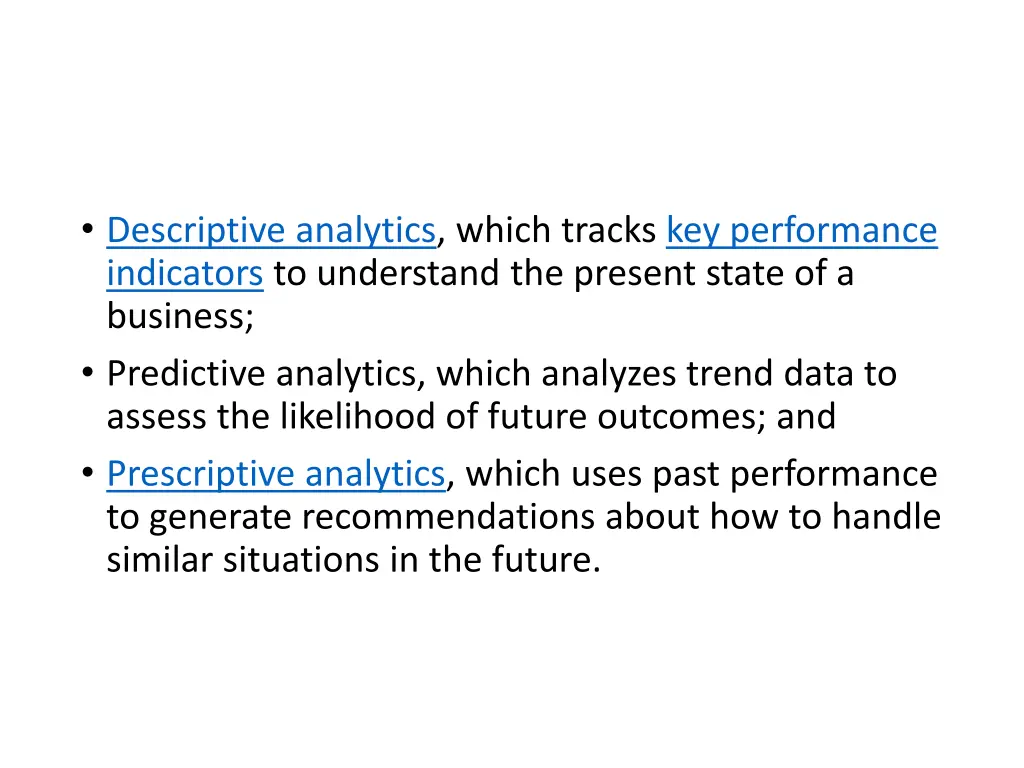 • Descriptive analytics, which tracks key performance indicators to understand the present state of a business;
• Predictive analytics, which analyzes trend data to assess the likelihood of future outcomes; and
• Prescriptive analytics, which uses past performance to generate recommendations about how to handle similar situations in the future.